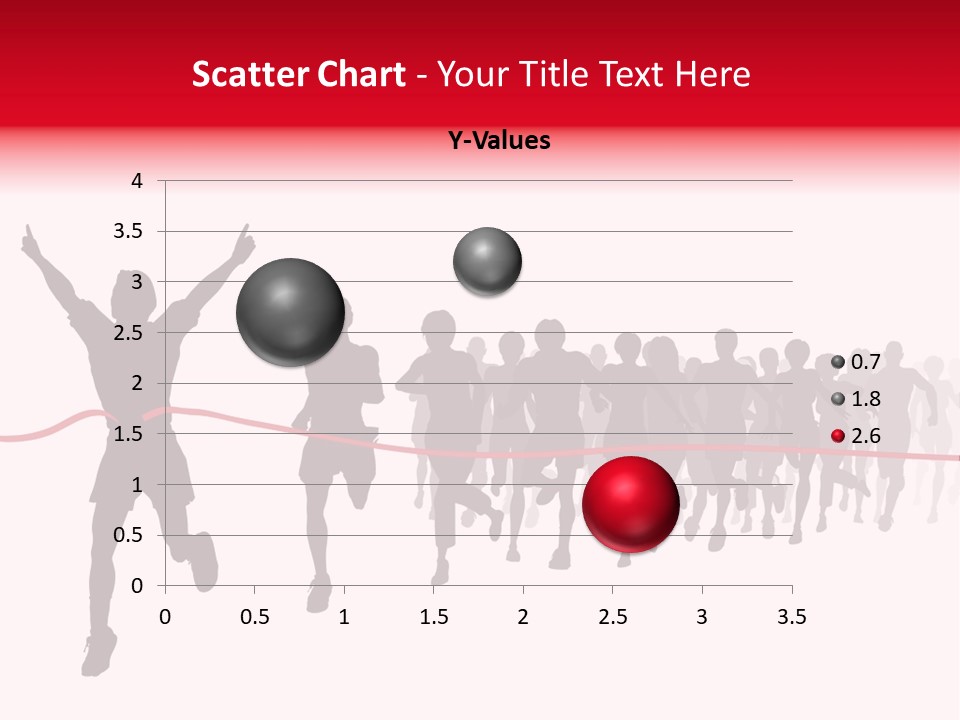 Scatter Chart - Your Title Text Here

Y-Values

4
3.5
3
2.5
2
1.5
1
0.5
0

0 0.5 1 1.5 2 2.5 3 3.5

0.7
1.8
2.6